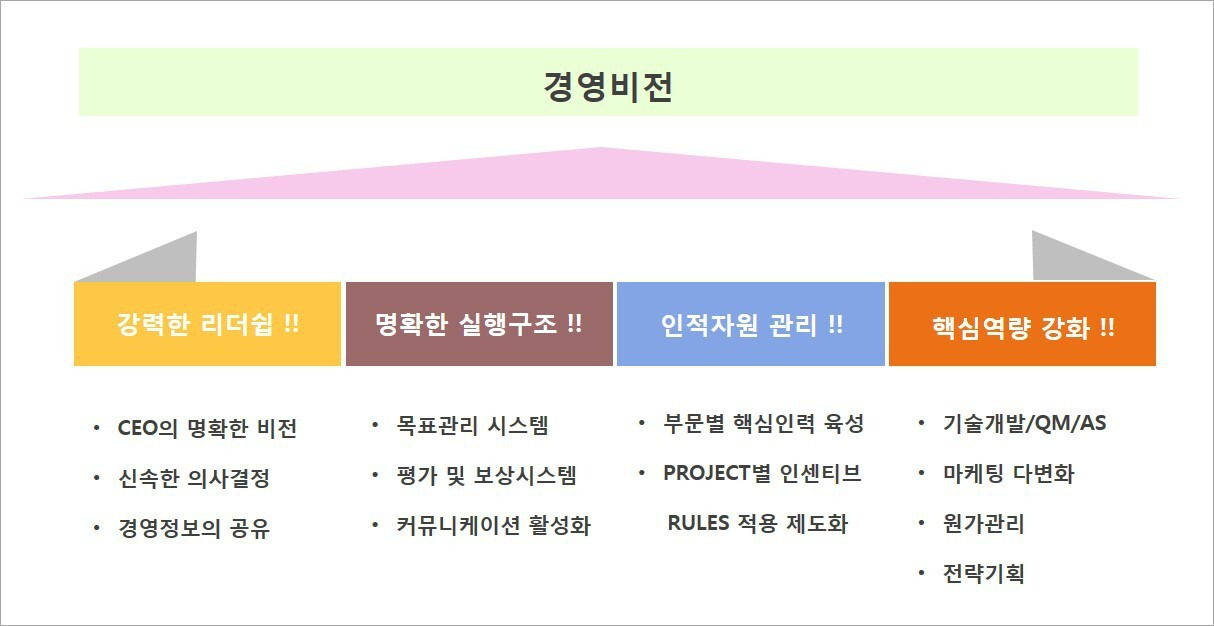 경영비전

강력한 리더쉽 !!

• CEO의 명확한 비전
• 신속한 의사결정
• 경영정보의 공유

명확한 실행구조 !!

• 목표관리 시스템
• 평가 및 보상시스템
• 커뮤니케이션 활성화

인적자원 관리 !!

• 부문별 핵심인력 육성
• PROJECT별 인센티브 RULES 적용 제도화

핵심역량 강화 !!

• 기술개발/QM/AS
• 마케팅 다변화
• 원가관리
• 전략기획